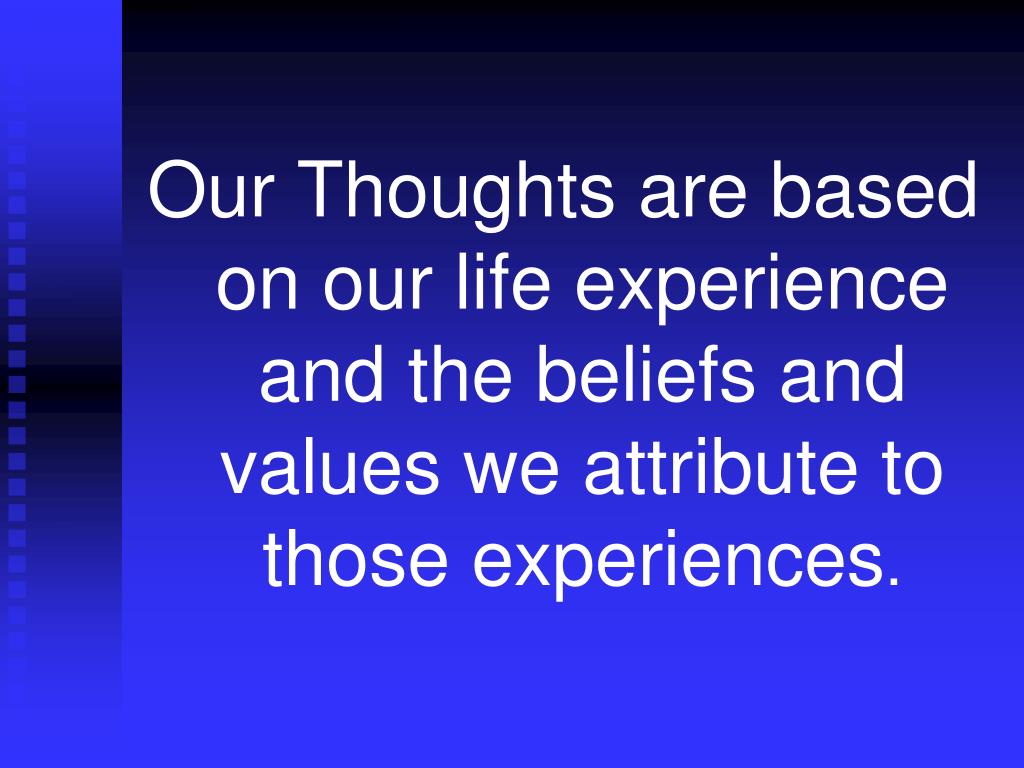 Our Thoughts are based on our life experience and the beliefs and values we attribute to those experiences.